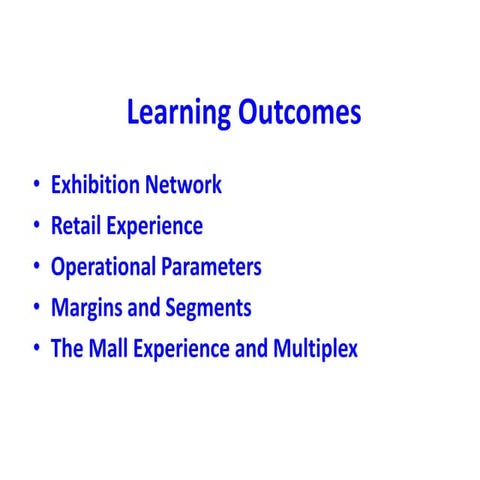 Learning Outcomes

• Exhibition Network
• Retail Experience
• Operational Parameters
• Margins and Segments
• The Mall Experience and Multiplex